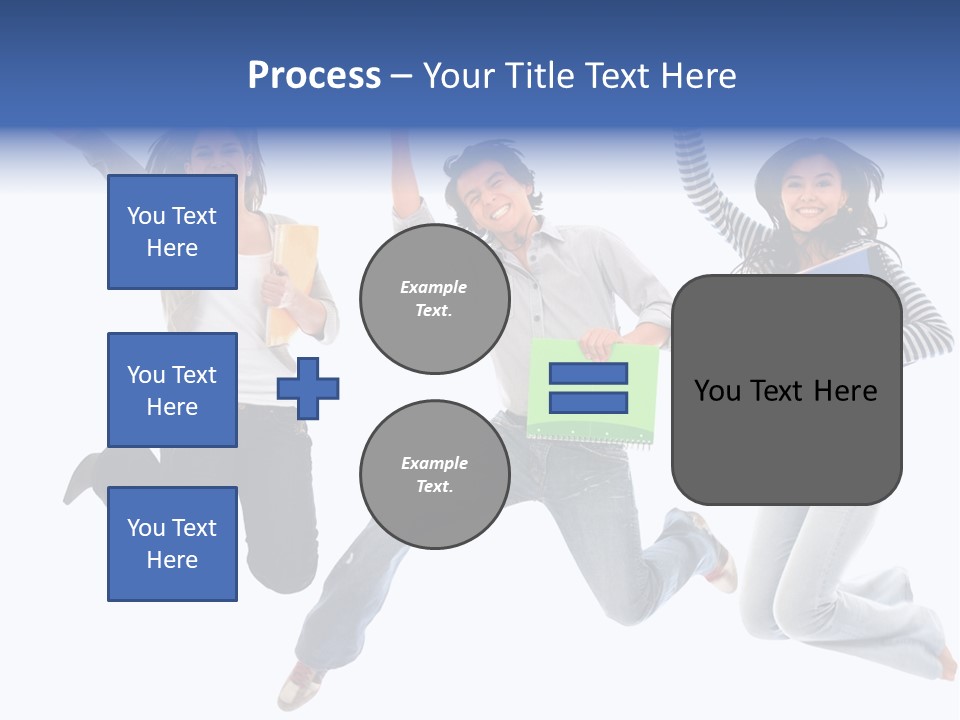 Process – Your Title Text Here

You Text Here

You Text Here

You Text Here

Example Text.

Example Text.

You Text Here